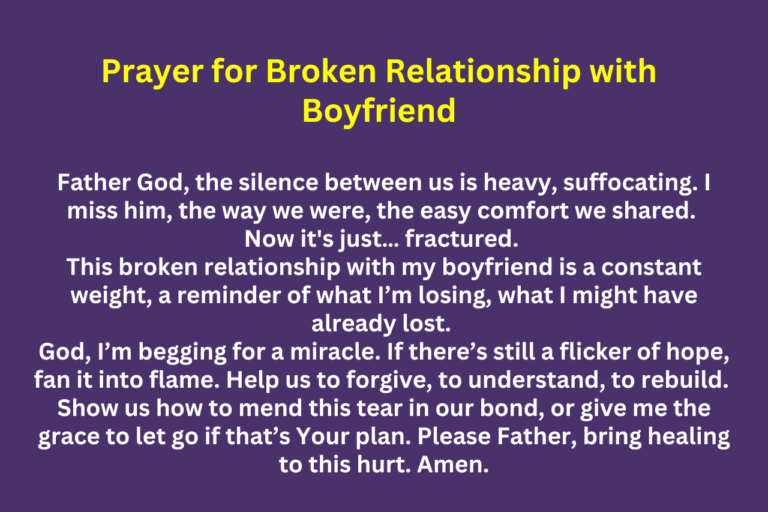 Prayer for Broken Relationship with Boyfriend

Father God, the silence between us is heavy, suffocating. I miss him, the way we were, the easy comfort we shared. Now it's just... fractured.
This broken relationship with my boyfriend is a constant weight, a reminder of what I'm losing, what I might have already lost.
God, I'm begging for a miracle. If there's still a flicker of hope, fan it into flame. Help us to forgive, to understand, to rebuild. Show us how to mend this tear in our bond, or give me the grace to let go if that's Your plan. Please Father, bring healing to this hurt. Amen.